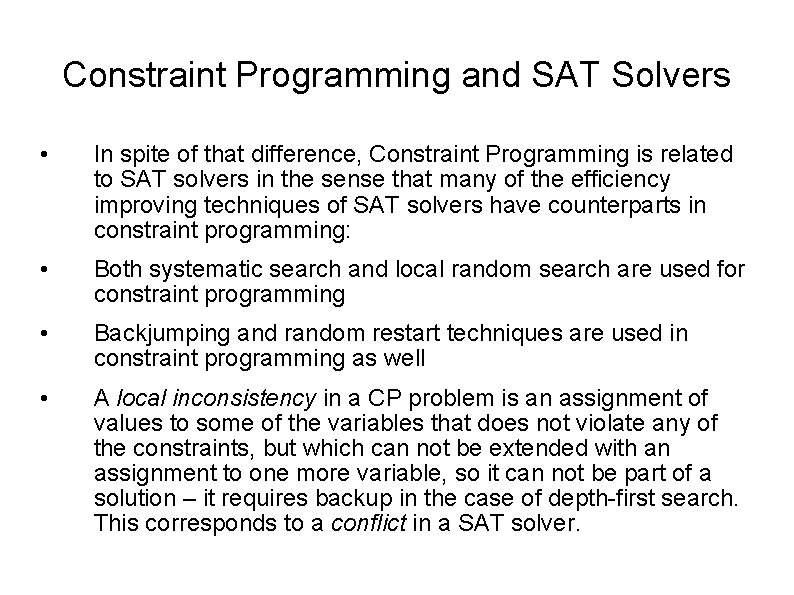 Constraint Programming and SAT Solvers

• In spite of that difference, Constraint Programming is related to SAT solvers in the sense that many of the efficiency improving techniques of SAT solvers have counterparts in constraint programming:

• Both systematic search and local random search are used for constraint programming

• Backjumping and random restart techniques are used in constraint programming as well

• A local inconsistency in a CP problem is an assignment of values to some of the variables that does not violate any of the constraints, but which can not be extended with an assignment to one more variable, so it can not be part of a solution – it requires backup in the case of depth-first search. This corresponds to a conflict in a SAT solver.